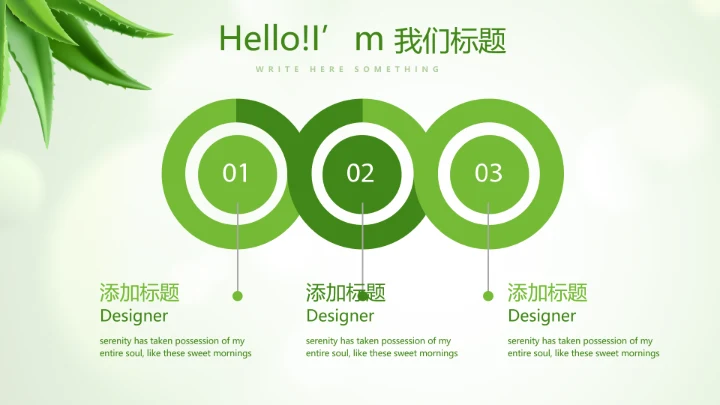 Hello!I’m 我们标题

WRITE HERE SOMETHING

01

02

03

添加标题
Designer
serenity has taken possession of my entire soul, like these sweet mornings

添加标题
Designer
serenity has taken possession of my entire soul, like these sweet mornings

添加标题
Designer
serenity has taken possession of my entire soul, like these sweet mornings